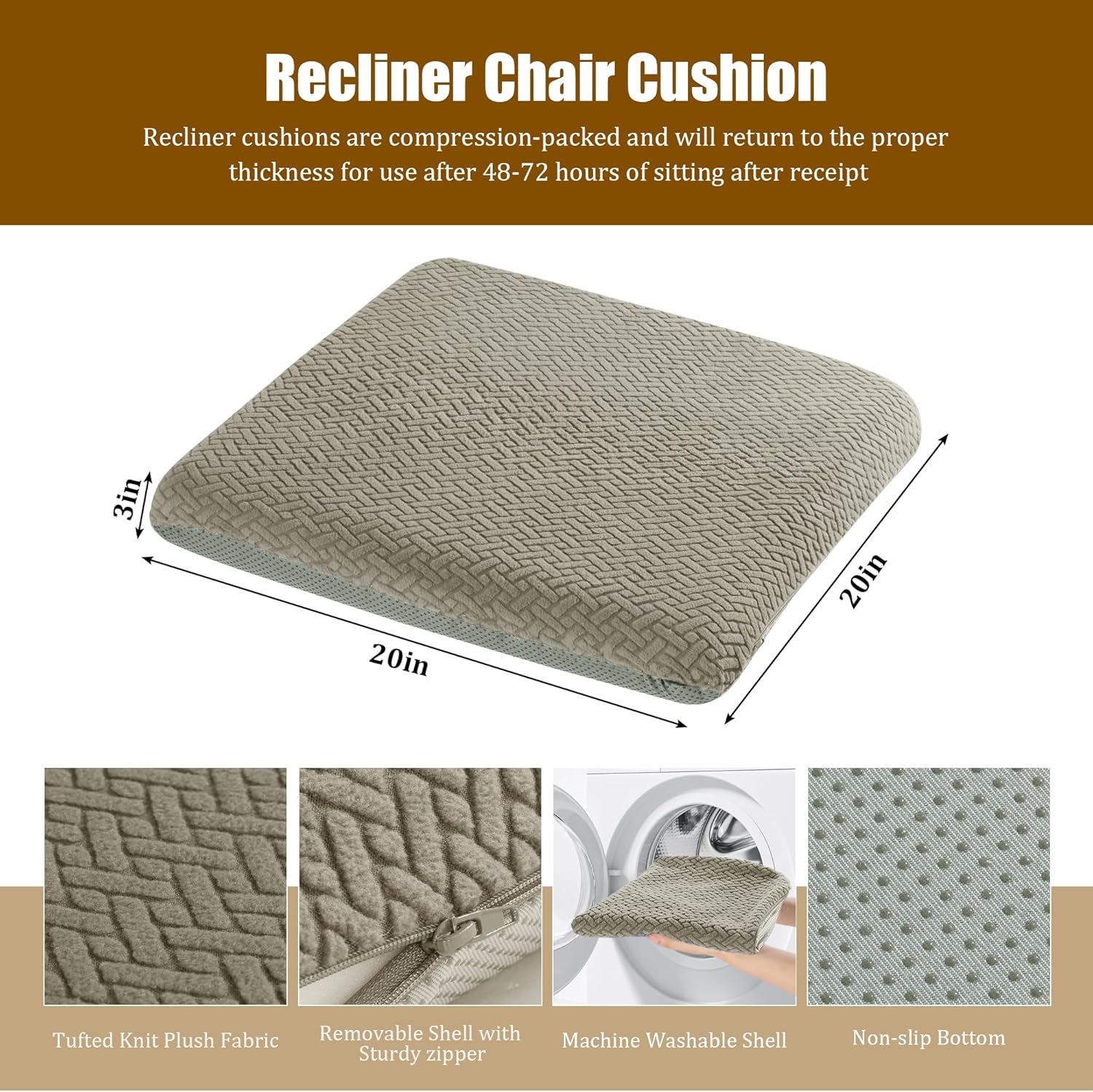 Recliner Chair Cushion

Recliner cushions are compression-packed and will return to the proper thickness for use after 48-72 hours of sitting after receipt

3in

20in

20in

Tufted Knit Plush Fabric

Removable Shell with Sturdy zipper

Machine Washable Shell

Non-slip Bottom